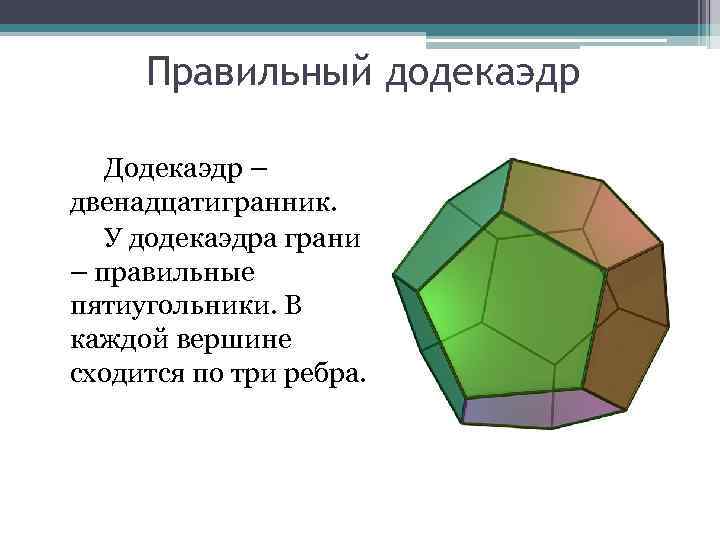 Правильный додекаэдр

Додекаэдр – двенадцатигранник.

У додекаэдра грани – правильные пятиугольники. В каждой вершине сходится по три ребра.